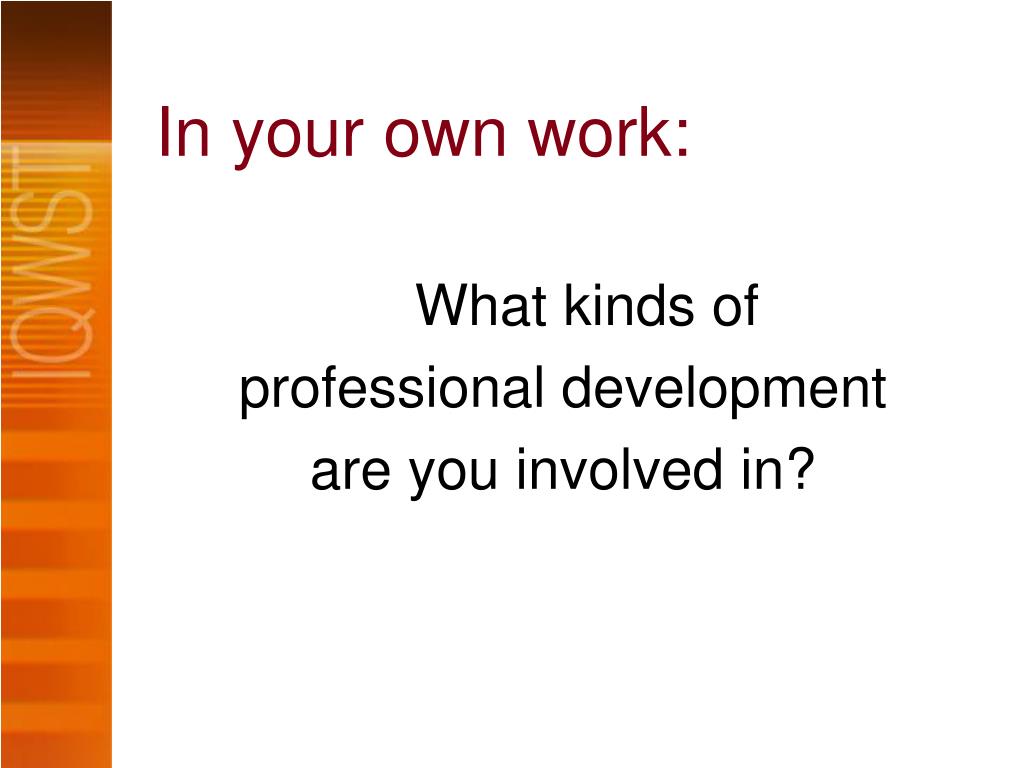 IQWST

In your own work:

What kinds of professional development are you involved in?